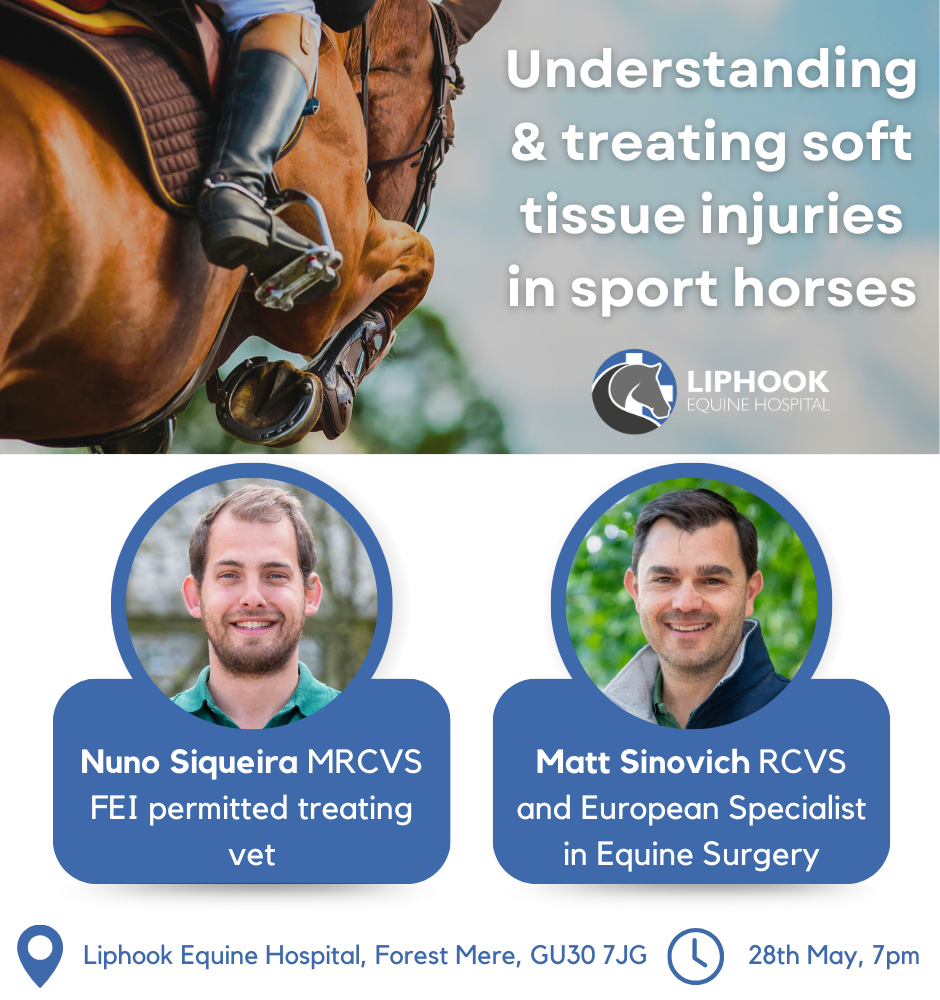 Understanding & treating soft tissue injuries in sport horses

LIPHOOK EQUINE HOSPITAL

Nuno Siqueira MRCVS FEI permitted treating vet

Matt Sinovich RCVS and European Specialist in Equine Surgery

Liphook Equine Hospital, Forest Mere, GU30 7JG

28th May, 7pm